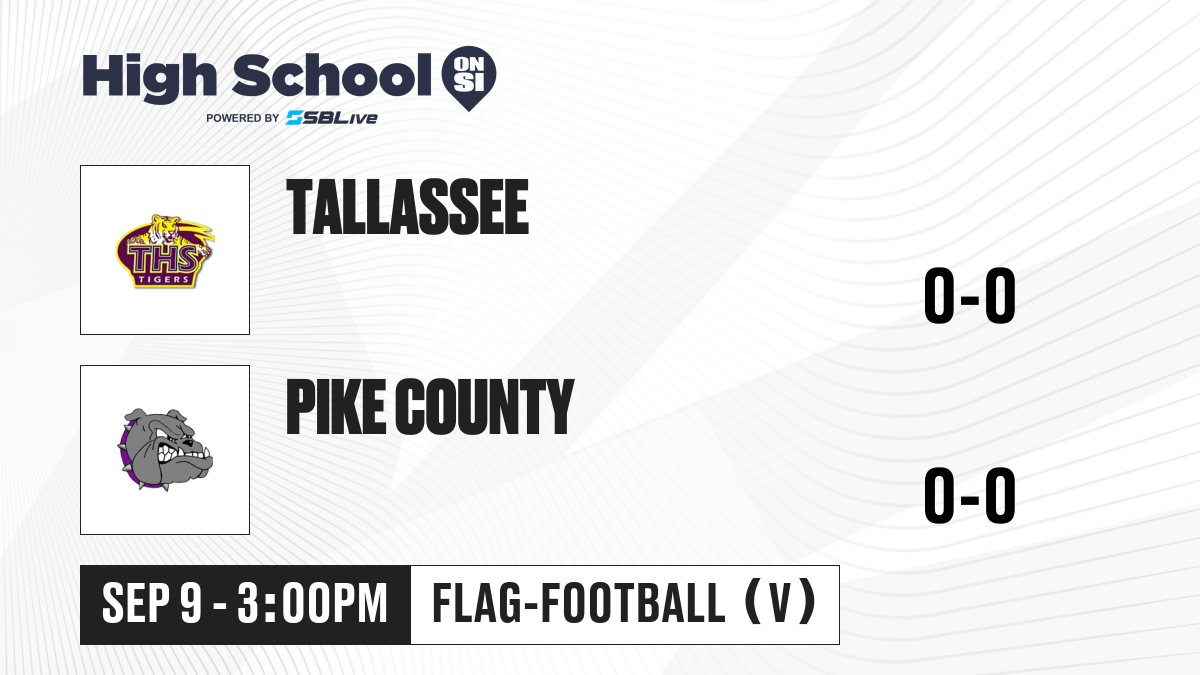 High School ON SI
POWERED BY SBLive

THS
TIGERS

TALLASSEE

0-0

PIKE COUNTY

0-0

SEP 9 - 3:00PM

FLAG-FOOTBALL (V)